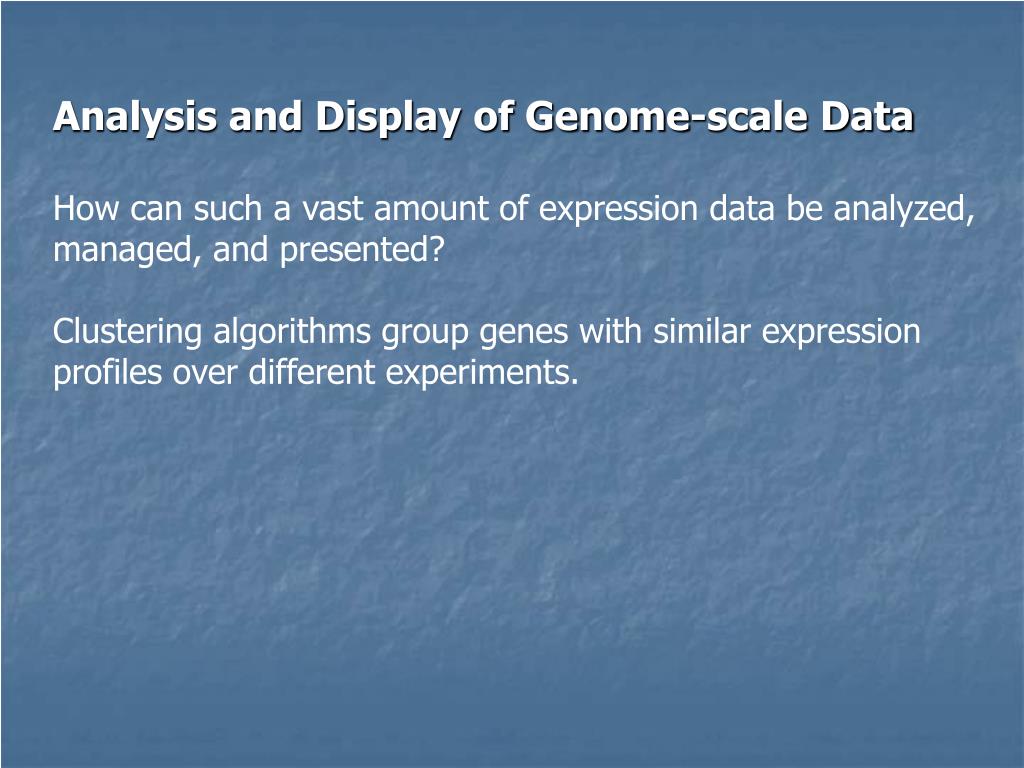 Analysis and Display of Genome-scale Data

How can such a vast amount of expression data be analyzed, managed, and presented?

Clustering algorithms group genes with similar expression profiles over different experiments.